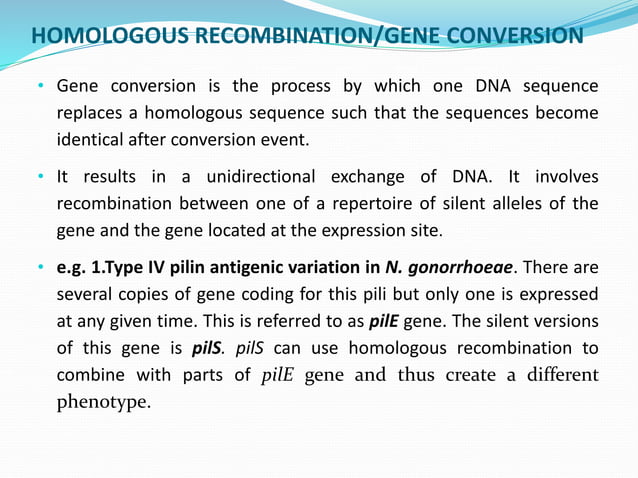 HOMOLOGOUS RECOMBINATION/GENE CONVERSION

• Gene conversion is the process by which one DNA sequence replaces a homologous sequence such that the sequences become identical after conversion event.

• It results in a unidirectional exchange of DNA. It involves recombination between one of a repertoire of silent alleles of the gene and the gene located at the expression site.

• e.g. 1.Type IV pilin antigenic variation in N. gonorrhoeae. There are several copies of gene coding for this pili but only one is expressed at any given time. This is referred to as pilE gene. The silent versions of this gene is pilS. pilS can use homologous recombination to combine with parts of pilE gene and thus create a different phenotype.